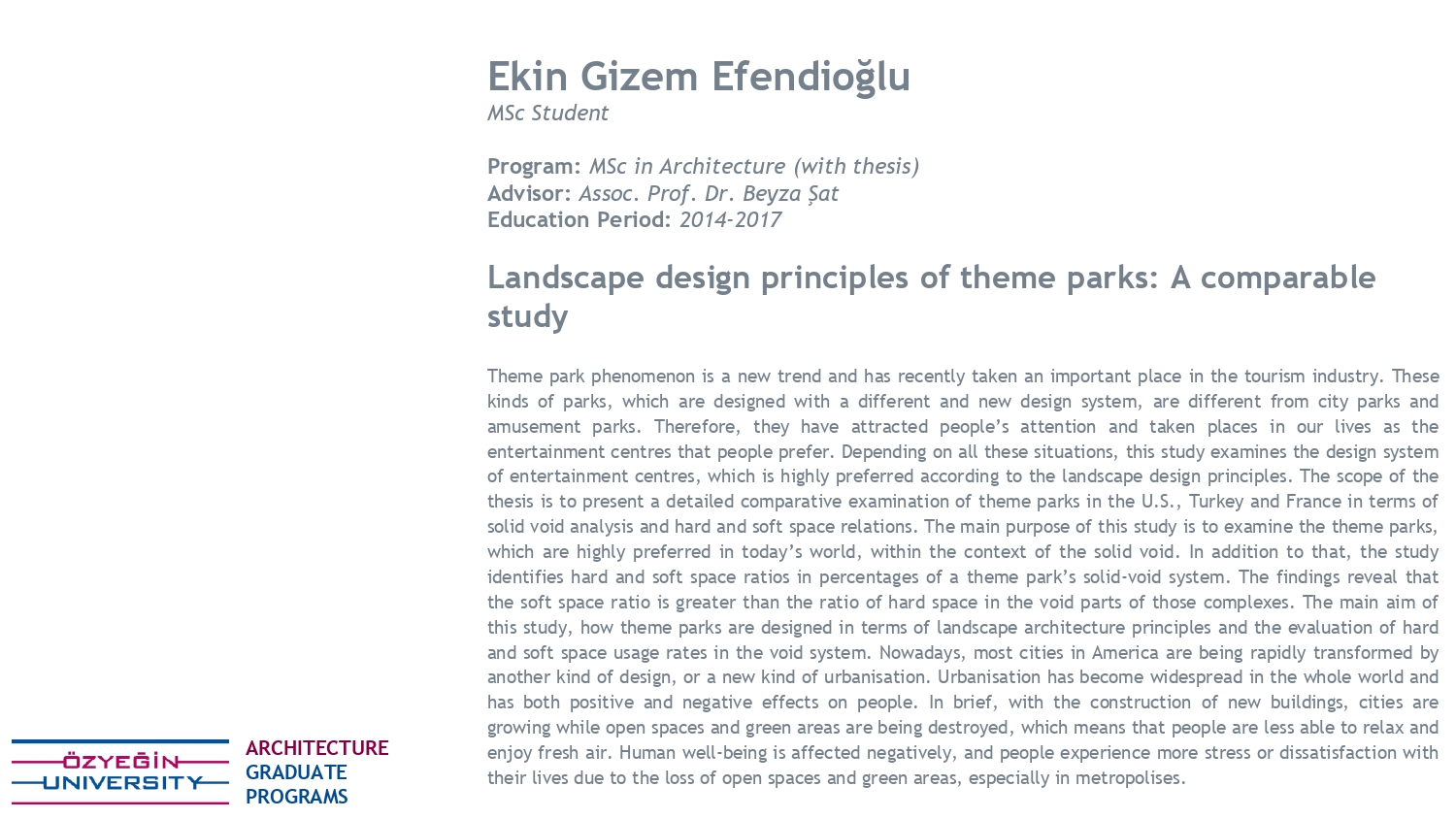 Ekin Gizem Efendioğlu
MSc Student

Program: MSc in Architecture (with thesis)
Advisor: Assoc. Prof. Dr. Beyza Şat
Education Period: 2014-2017

Landscape design principles of theme parks: A comparable study

Theme park phenomenon is a new trend and has recently taken an important place in the tourism industry. These kinds of parks, which are designed with a different and new design system, are different from city parks and amusement parks. Therefore, they have attracted people's attention and taken places in our lives as the entertainment centres that people prefer. Depending on all these situations, this study examines the design system of entertainment centres, which is highly preferred according to the landscape design principles. The scope of the thesis is to present a detailed comparative examination of theme parks in the U.S., Turkey and France in terms of solid void analysis and hard and soft space relations. The main purpose of this study is to examine the theme parks, which are highly preferred in today's world, within the context of the solid void. In addition to that, the study identifies hard and soft space ratios in percentages of a theme park's solid-void system. The findings reveal that the soft space ratio is greater than the ratio of hard space in the void parts of those complexes. The main aim of this study, how theme parks are designed in terms of landscape architecture principles and the evaluation of hard and soft space usage rates in the void system. Nowadays, most cities in America are being rapidly transformed by another kind of design, or a new kind of urbanisation. Urbanisation has become widespread in the whole world and has both positive and negative effects on people. In brief, with the construction of new buildings, cities are growing while open spaces and green areas are being destroyed, which means that people are less able to relax and enjoy fresh air. Human well-being is affected negatively, and people experience more stress or dissatisfaction with their lives due to the loss of open spaces and green areas, especially in metropolises.

ÖZYEĞİN UNIVERSITY
ARCHITECTURE
GRADUATE
PROGRAMS